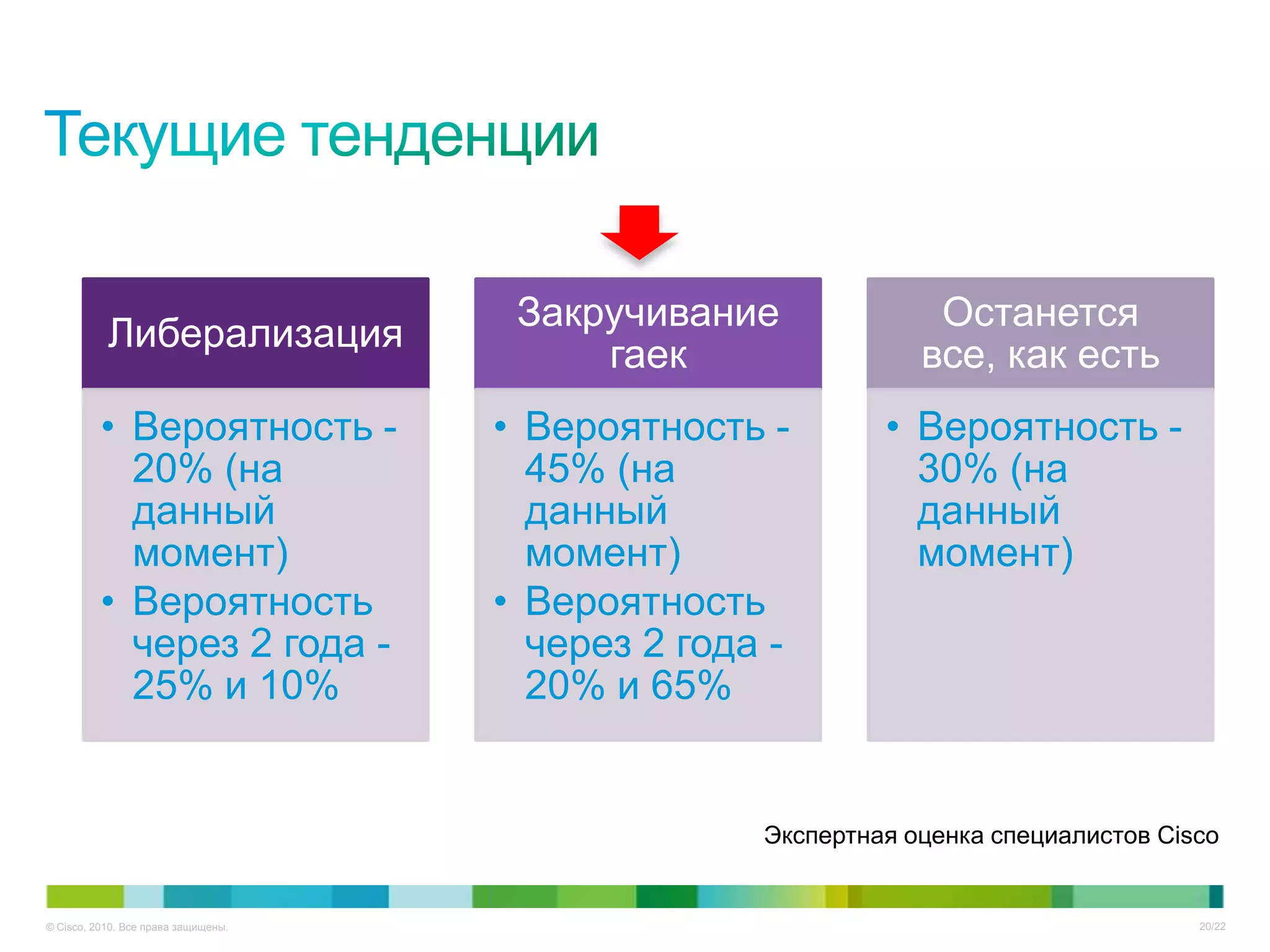 Текущие тенденции

Либерализация

• Вероятность - 20% (на данный момент)
• Вероятность через 2 года - 25% и 10%

Закручивание гаек

• Вероятность - 45% (на данный момент)
• Вероятность через 2 года - 20% и 65%

Останется все, как есть

• Вероятность - 30% (на данный момент)

Экспертная оценка специалистов Cisco

© Cisco, 2010. Все права защищены.

20/22